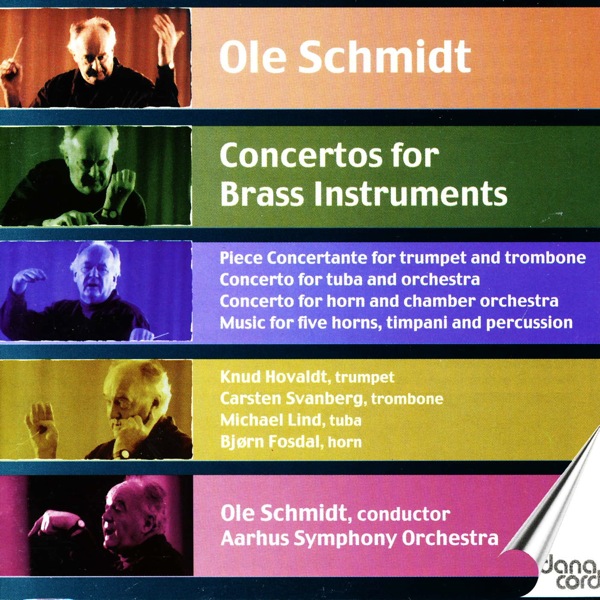 Ole Schmidt

Concertos for Brass Instruments

Piece Concertante for trumpet and trombone
Concerto for tuba and orchestra
Concerto for horn and chamber orchestra
Music for five horns, timpani and percussion

Knud Hovaldt, trumpet
Carsten Svanberg, trombone
Michael Lind, tuba
Bjørn Fosdal, horn

Ole Schmidt, conductor
Aarhus Symphony Orchestra

dana cord